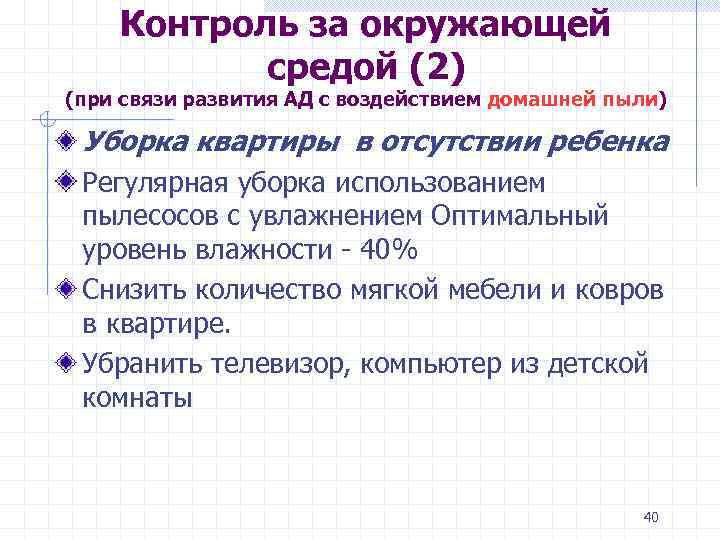 Контроль за окружающей средой (2)
(при связи развития АД с воздействием домашней пыли)

Уборка квартиры в отсутствии ребенка

Регулярная уборка использованием пылесосов с увлажнением Оптимальный уровень влажности - 40%

Снизить количество мягкой мебели и ковров в квартире.

Убранить телевизор, компьютер из детской комнаты

40